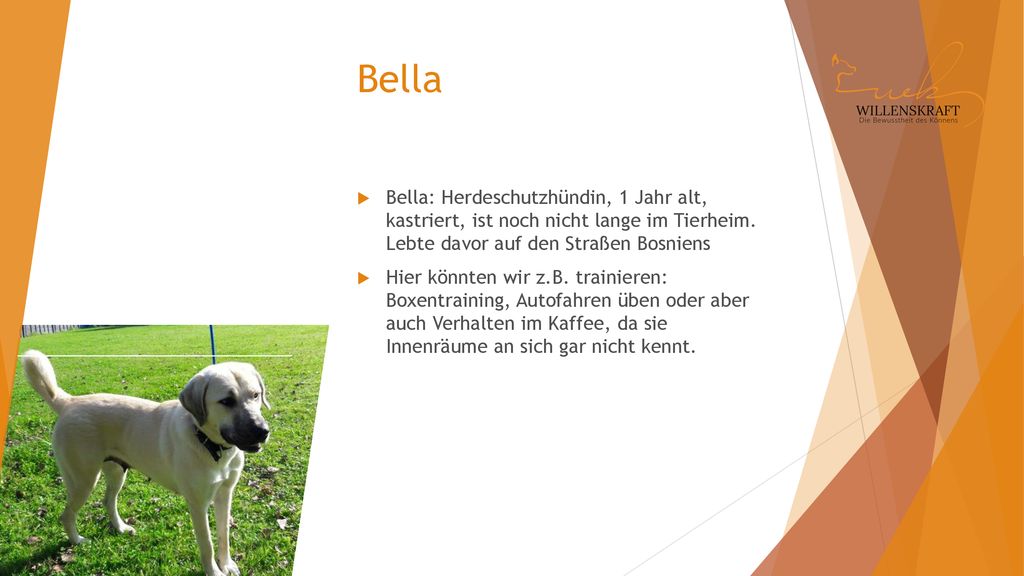 Bella

WILLENSKRAFT
Die Bewusstheit des Könnens

Bella: Herdeschutzhündin, 1 Jahr alt, kastriert, ist noch nicht lange im Tierheim. Lebte davor auf den Straßen Bosniens

Hier könnten wir z.B. trainieren: Boxentraining, Autofahren üben oder aber auch Verhalten im Kaffee, da sie Innenräume an sich gar nicht kennt.